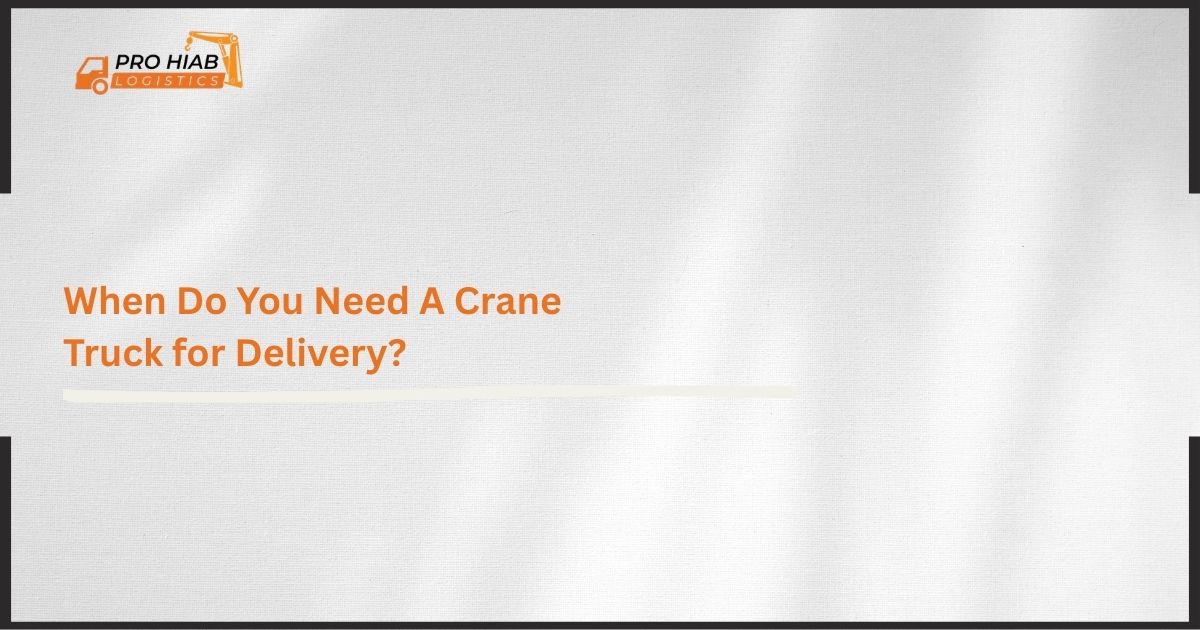 PRO HIAB
LOGISTICS

When Do You Need A Crane Truck for Delivery?